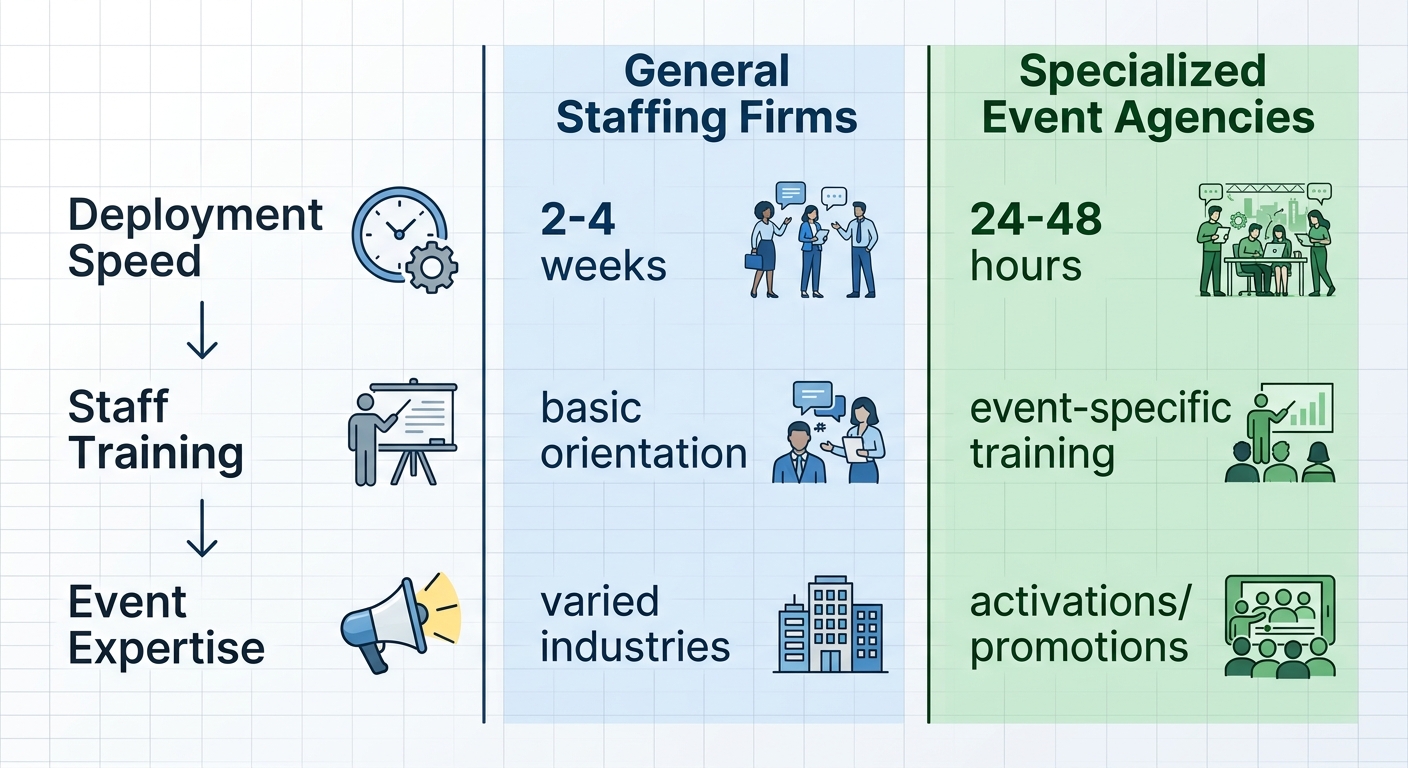 |  | General Staffing Firms | Specialized Event Agencies |
|---|---|---|
| Deployment Speed | 2-4 weeks | 24-48 hours |
| Staff Training | basic orientation | event-specific training |
| Event Expertise | varied industries | activations/ promotions |